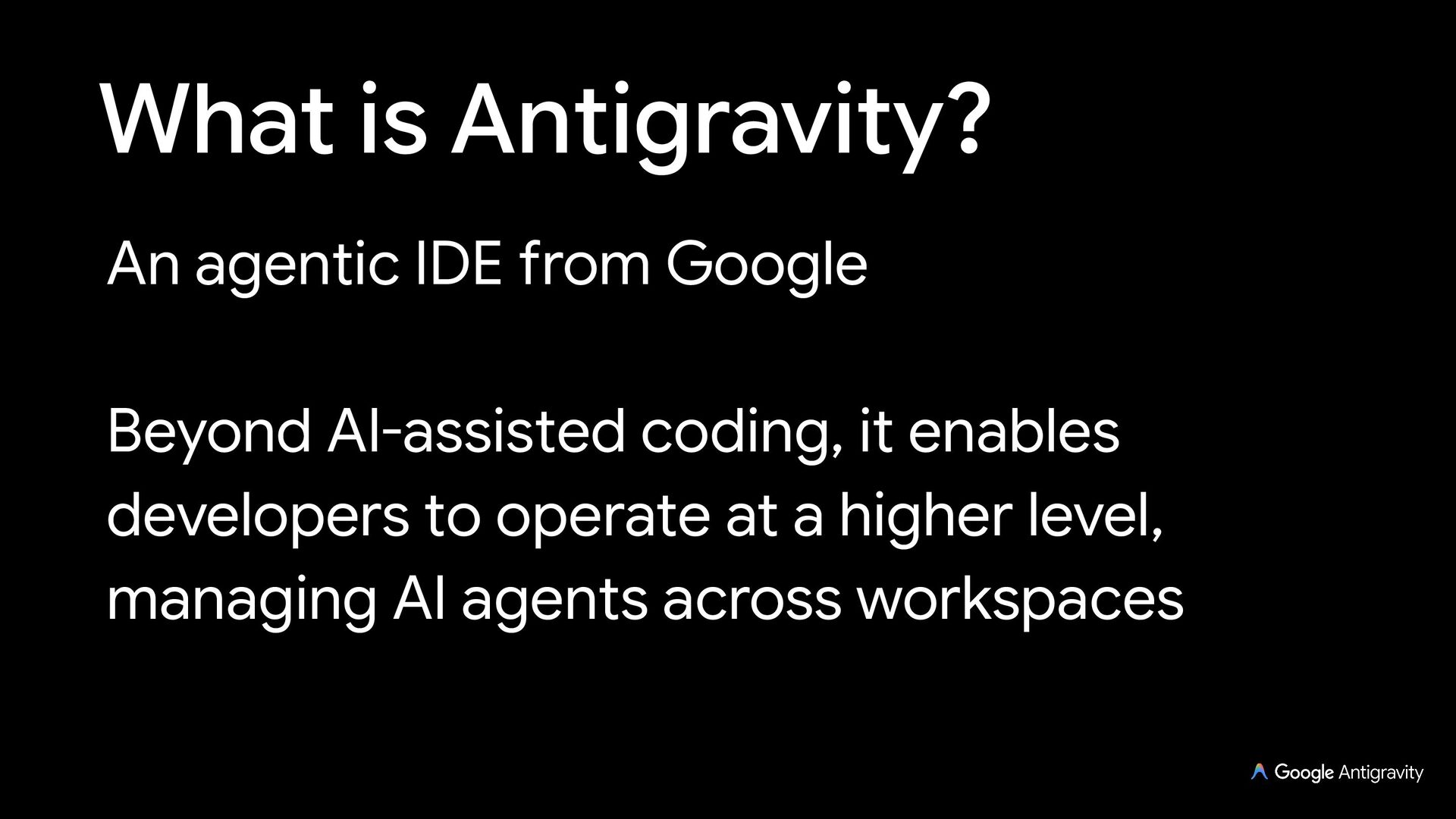 What is Antigravity?

An agentic IDE from Google

Beyond AI-assisted coding, it enables developers to operate at a higher level, managing AI agents across workspaces

Google Antigravity